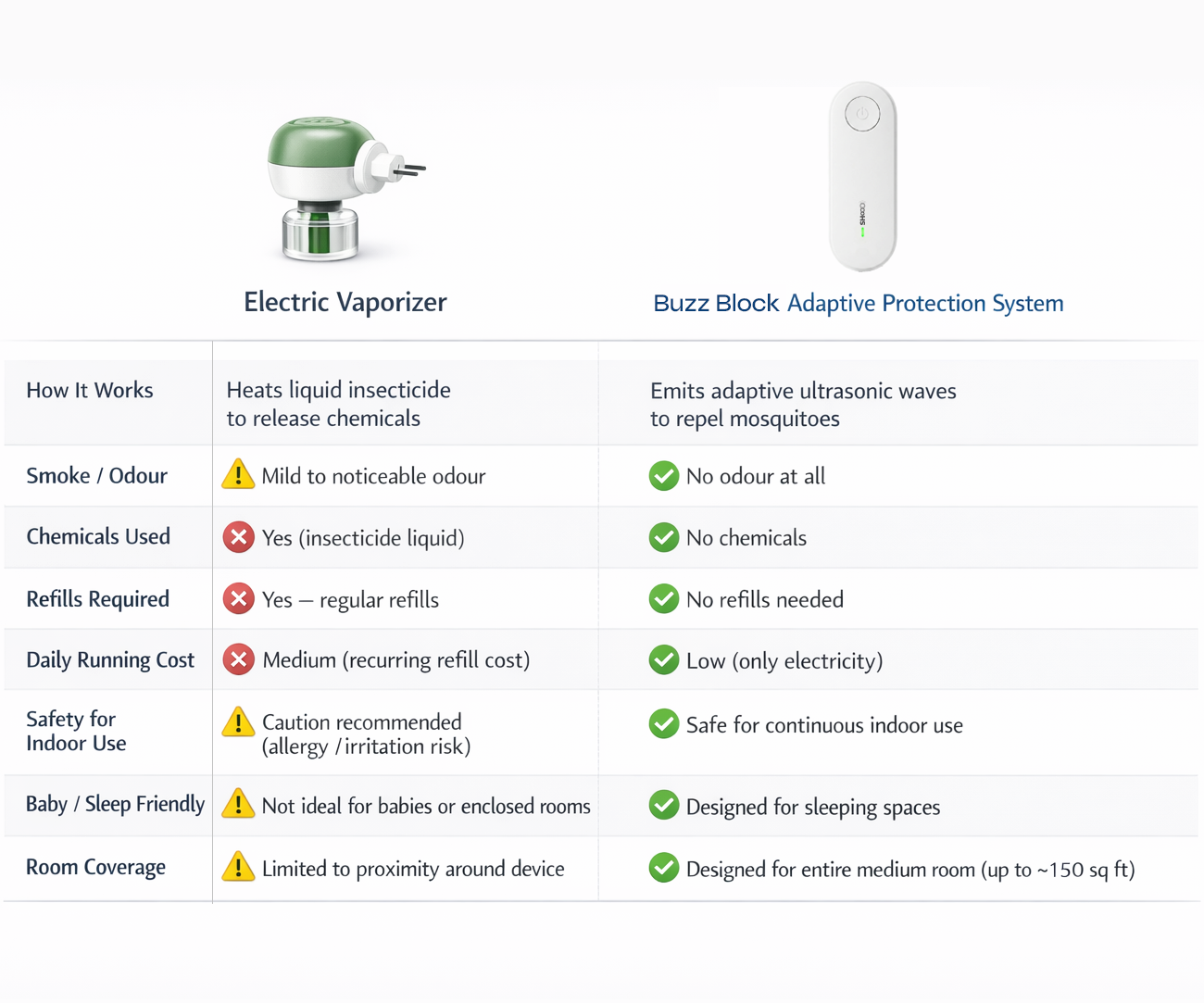 | | Electric Vaporizer | Buzz Block Adaptive Protection System |
|---|---|---|
| How It Works | Heats liquid insecticide to release chemicals | Emits adaptive ultrasonic waves to repel mosquitoes |
| Smoke / Odour | Mild to noticeable odour | No odour at all |
| Chemicals Used | Yes (insecticide liquid) | No chemicals |
| Refills Required | Yes — regular refills | No refills needed |
| Daily Running Cost | Medium (recurring refill cost) | Low (only electricity) |
| Safety for Indoor Use | Caution recommended (allergy / irritation risk) | Safe for continuous indoor use |
| Baby / Sleep Friendly | Not ideal for babies or enclosed rooms | Designed for sleeping spaces |
| Room Coverage | Limited to proximity around device | Designed for entire medium room (up to ~150 sq ft) |